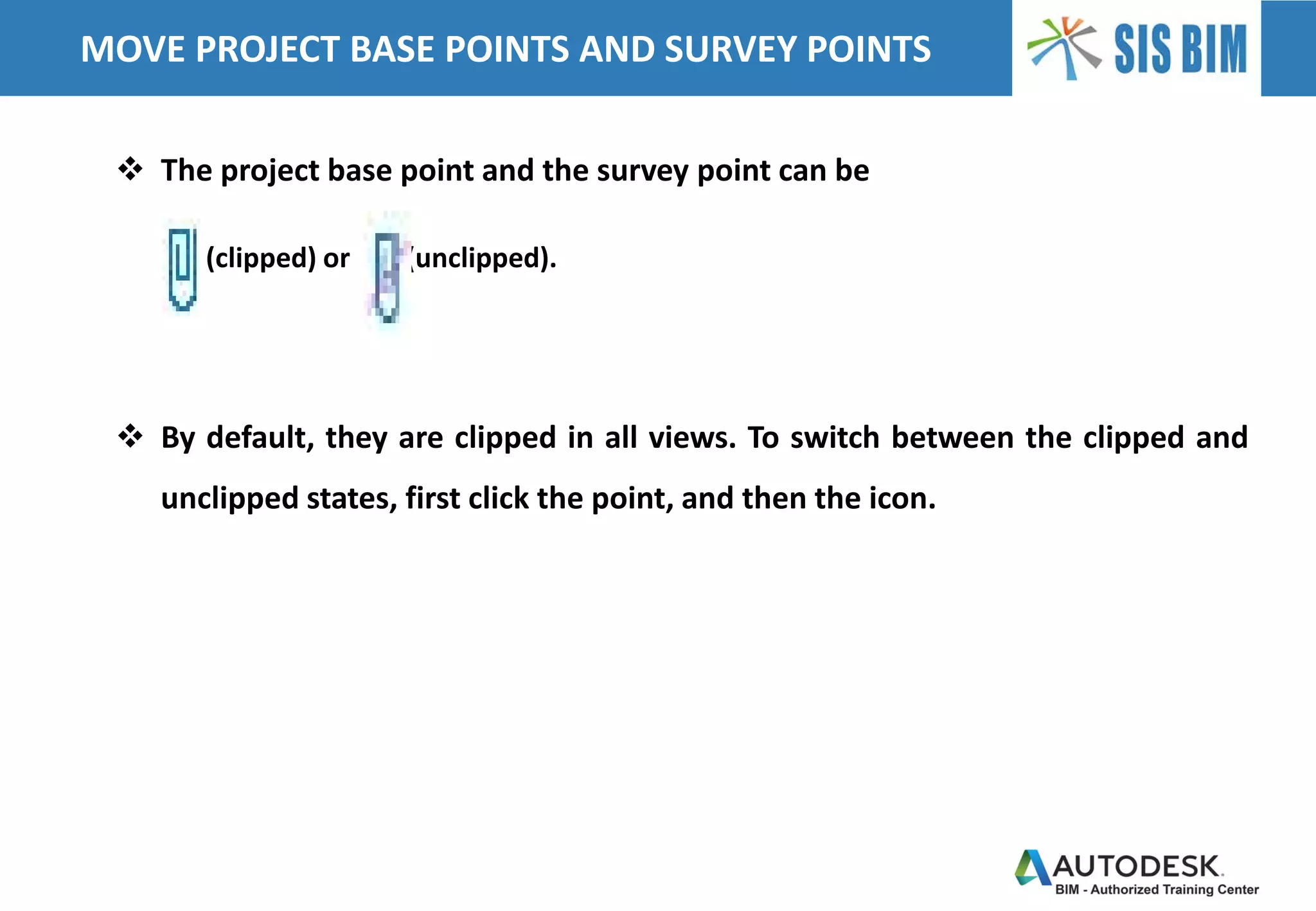 MOVE PROJECT BASE POINTS AND SURVEY POINTS

SIS BIM

❖ The project base point and the survey point can be

(clipped) or (unclipped).

❖ By default, they are clipped in all views. To switch between the clipped and unclipped states, first click the point, and then the icon.

AUTODESK.
BIM - Authorized Training Center